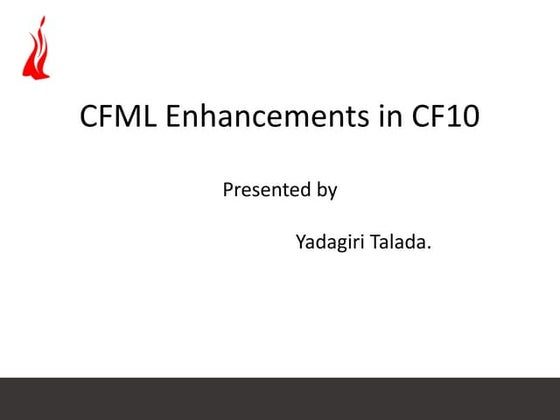 CFML Enhancements in CF10

Presented by

Yadagiri Talada.